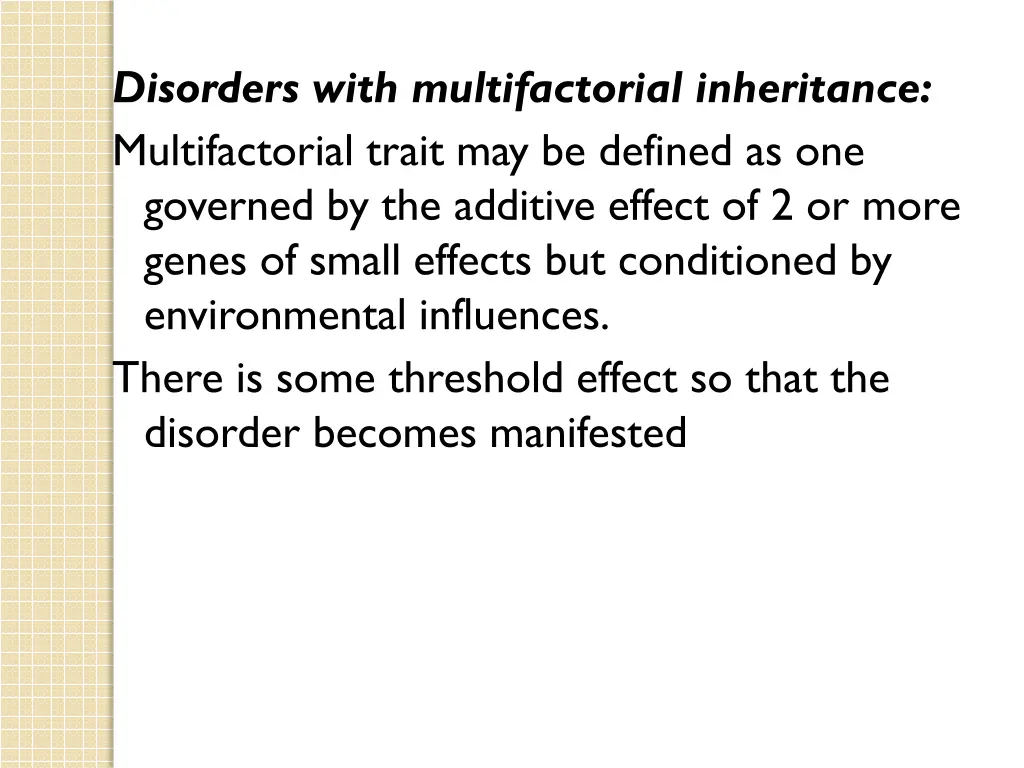 Disorders with multifactorial inheritance:

Multifactorial trait may be defined as one governed by the additive effect of 2 or more genes of small effects but conditioned by environmental influences.

There is some threshold effect so that the disorder becomes manifested